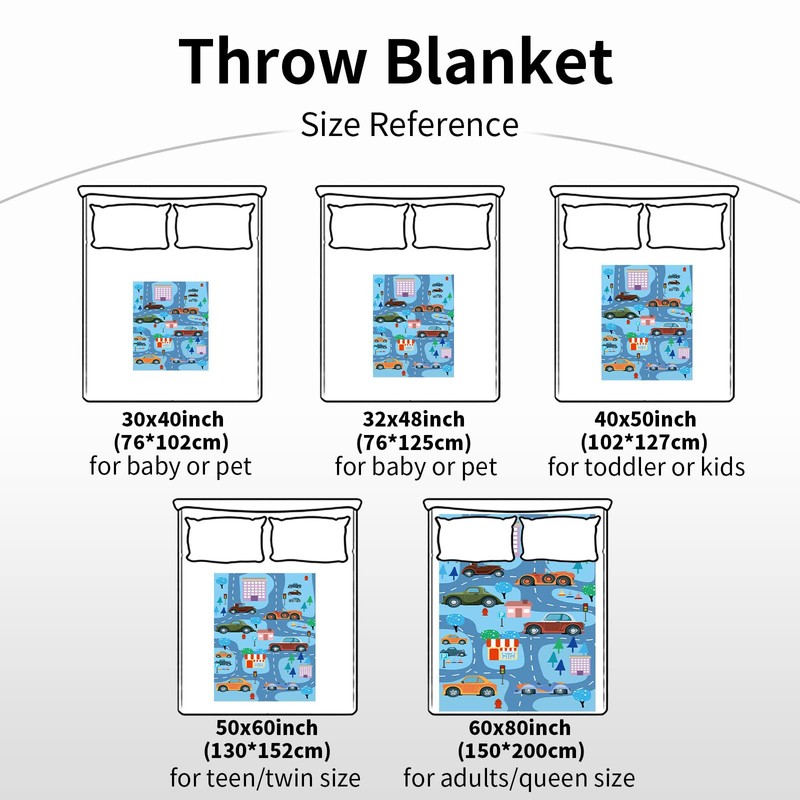 Throw Blanket
Size Reference

30x40inch
(76*102cm)
for baby or pet

32x48inch
(76*125cm)
for baby or pet

40x50inch
(102*127cm)
for toddler or kids

50x60inch
(130*152cm)
for teen/twin size

60x80inch
(150*200cm)
for adults/queen size